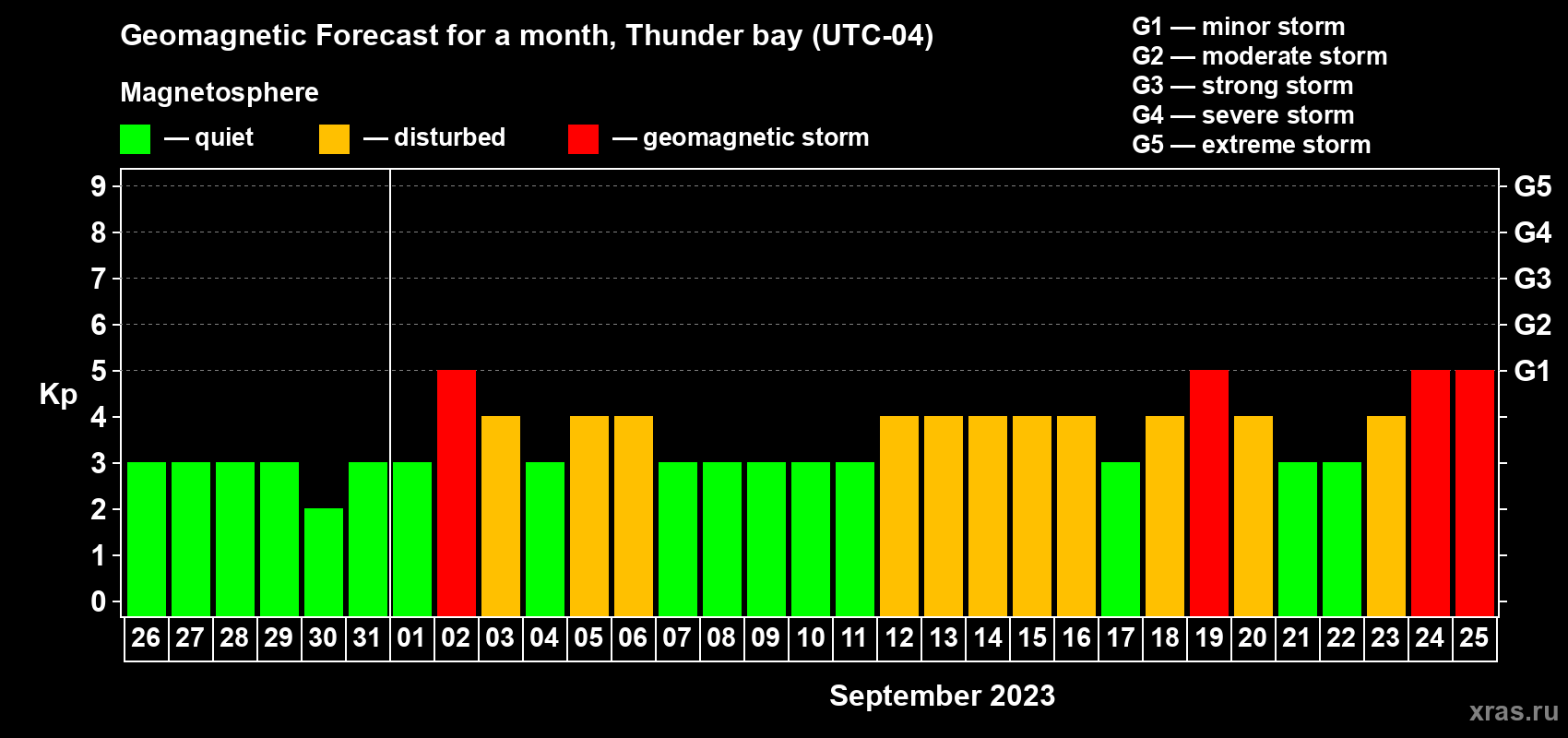 Geomagnetic Forecast for a month, Thunder bay (UTC-04)

Magnetosphere

— quiet — disturbed — geomagnetic storm

G1 — minor storm
G2 — moderate storm
G3 — strong storm
G4 — severe storm
G5 — extreme storm

Kp

9 8 7 6 5 4 3 2 1 0

G5 G4 G3 G2 G1

26 27 28 29 30 31 01 02 03 04 05 06 07 08 09 10 11 12 13 14 15 16 17 18 19 20 21 22 23 24 25

September 2023

xras.ru